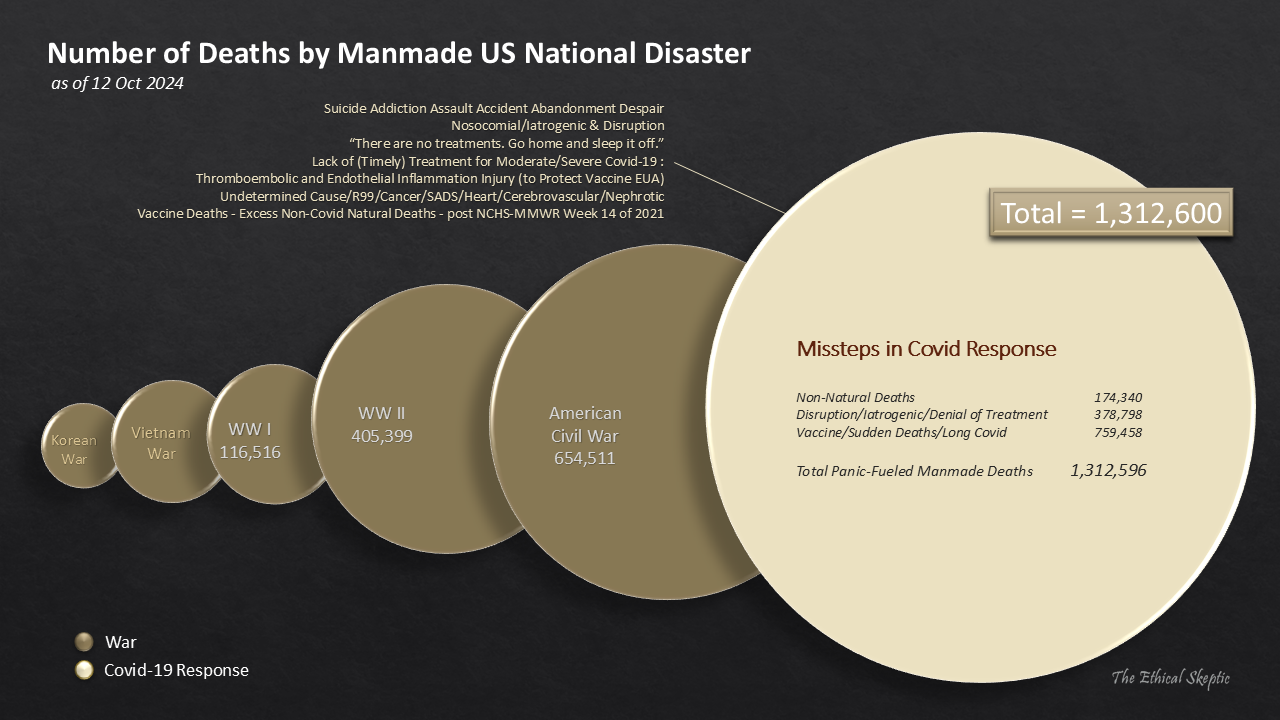 Number of Deaths by Manmade US National Disaster
as of 12 Oct 2024

Suicide Addiction Assault Accident Abandonment Despair
Nosocomial/Iatrogenic & Disruption
"There are no treatments. Go home and sleep it off."
Lack of (Timely) Treatment for Moderate/Severe Covid-19 :
Thromboembolic and Endothelial Inflammation Injury (to Protect Vaccine EUA)
Undetermined Cause/R99/Cancer/SADS/Heart/Cerebrovascular/Nephrotic
Vaccine Deaths - Excess Non-Covid Natural Deaths - post NCHS-MMWR Week 14 of 2021

Total = 1,312,600

Korean War

Vietnam War

WW I
116,516

WW II
405,399

American Civil War
654,511

Missteps in Covid Response

| | |
|---|---|
| Non-Natural Deaths | 174,340 |
| Disruption/Iatrogenic/Denial of Treatment | 378,798 |
| Vaccine/Sudden Deaths/Long Covid | 759,458 |
| Total Panic-Fueled Manmade Deaths | 1,312,596 |

War
Covid-19 Response

The Ethical Skeptic